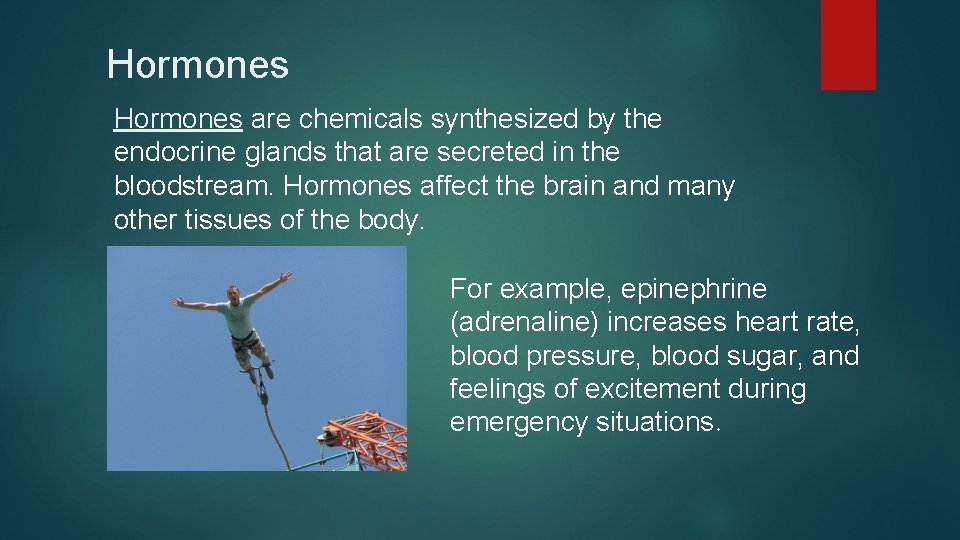 Hormones

Hormones are chemicals synthesized by the endocrine glands that are secreted in the bloodstream. Hormones affect the brain and many other tissues of the body.

For example, epinephrine (adrenaline) increases heart rate, blood pressure, blood sugar, and feelings of excitement during emergency situations.